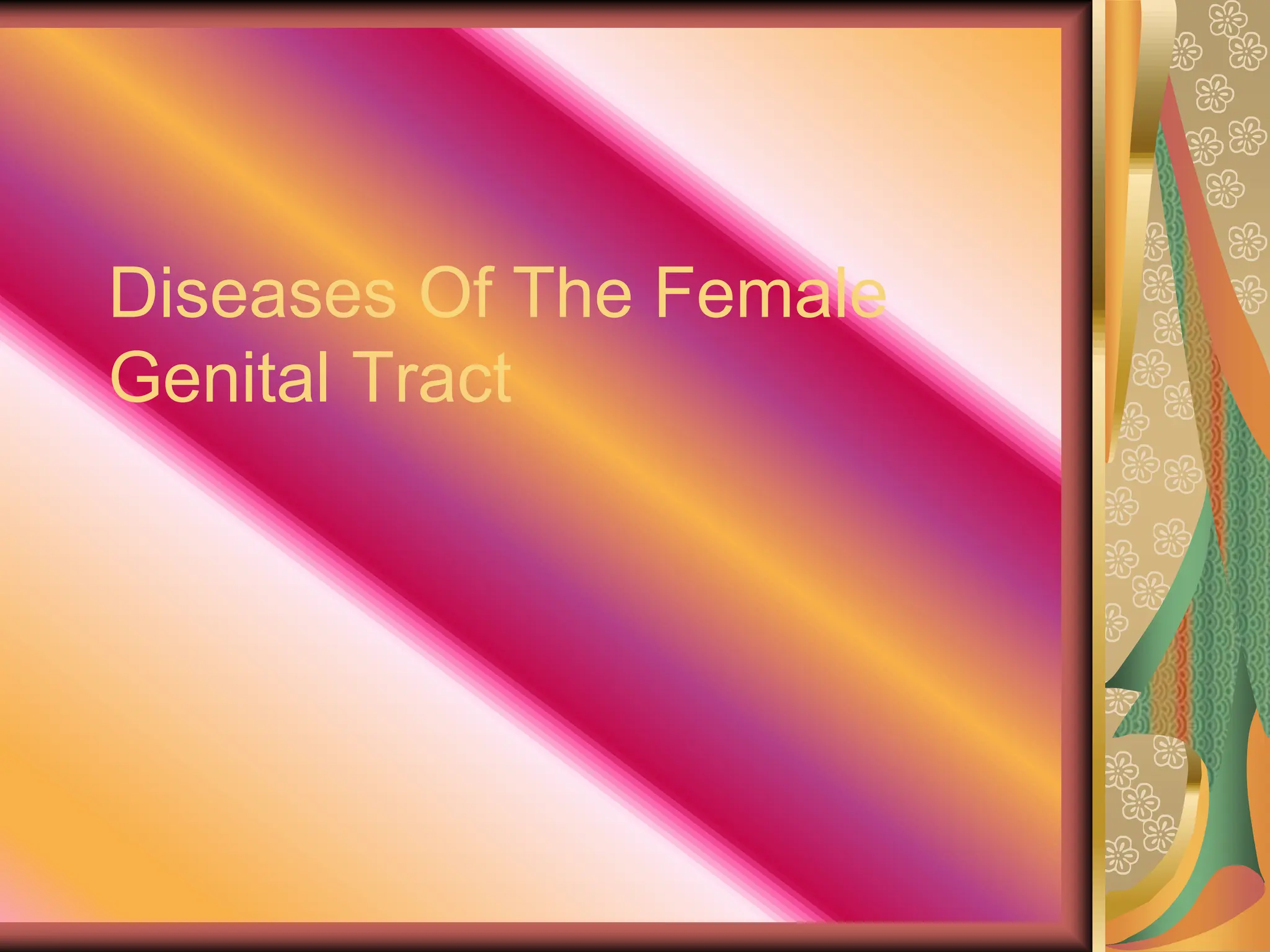 Diseases Of The Female Genital Tract